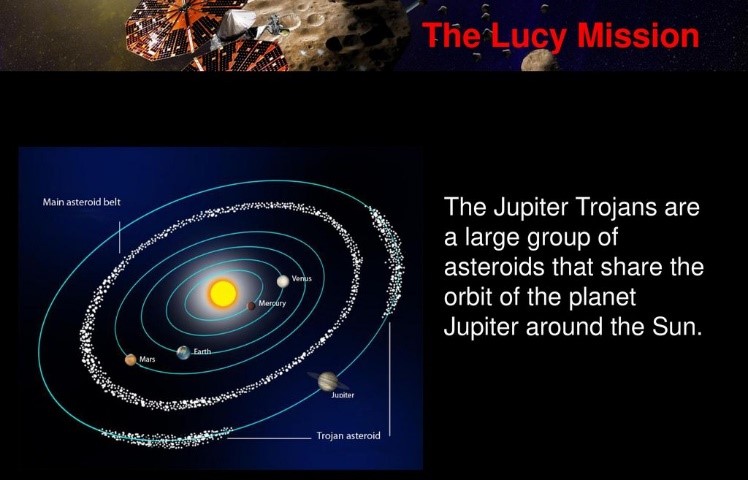 The Lucy Mission

Main asteroid belt

Venus

Mercury

Earth

Mars

Jupiter

Trojan asteroid

The Jupiter Trojans are a large group of asteroids that share the orbit of the planet Jupiter around the Sun.